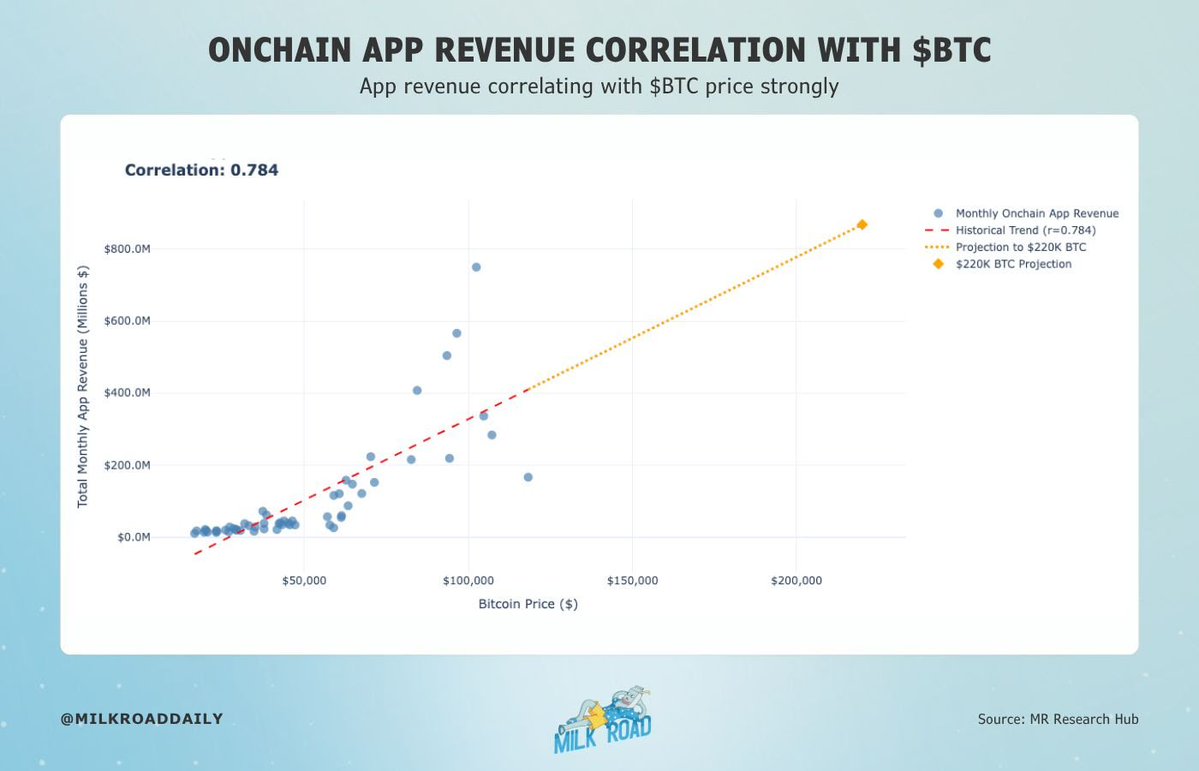 ONCHAIN APP REVENUE CORRELATION WITH $BTC
App revenue correlating with $BTC price strongly

Correlation: 0.784

Monthly Onchain App Revenue
Historical Trend (r=0.784)
Projection to $220K BTC
$220K BTC Projection

Total Monthly App Revenue (Millions $)
$800.0M
$600.0M
$400.0M
$200.0M
$0.0M

$50,000
$100,000
$150,000
$200,000
Bitcoin Price ($)

@MILKROADDAILY
MILK ROAD
Source: MR Research Hub